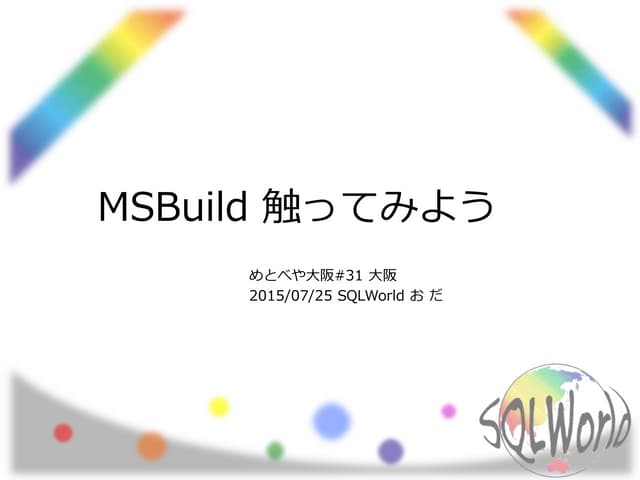 MSBuild 触ってみよう

めとべや大阪#31 大阪
2015/07/25 SQLWorld お だ

SQLWorld